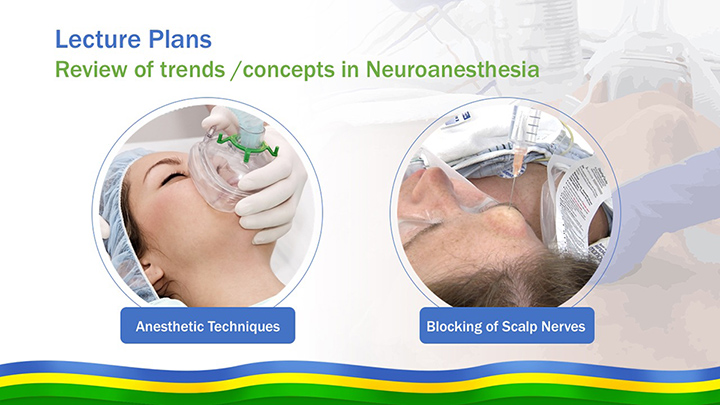 Lecture Plans
Review of trends /concepts in Neuroanesthesia

Anesthetic Techniques

Blocking of Scalp Nerves